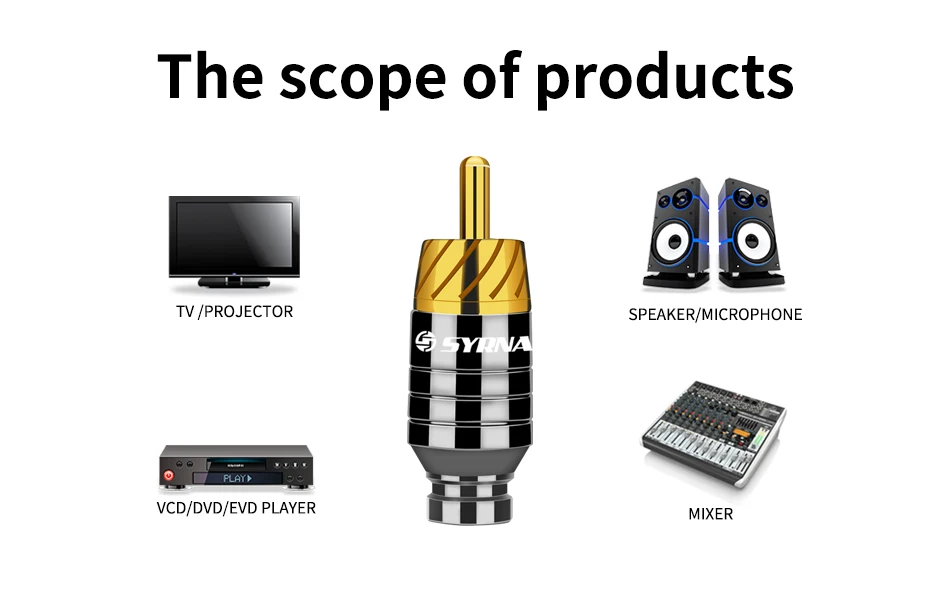 The scope of products

TV /PROJECTOR

SYRNA

SPEAKER/MICROPHONE

PLAY

VCD/DVD/EVD PLAYER

MIXER